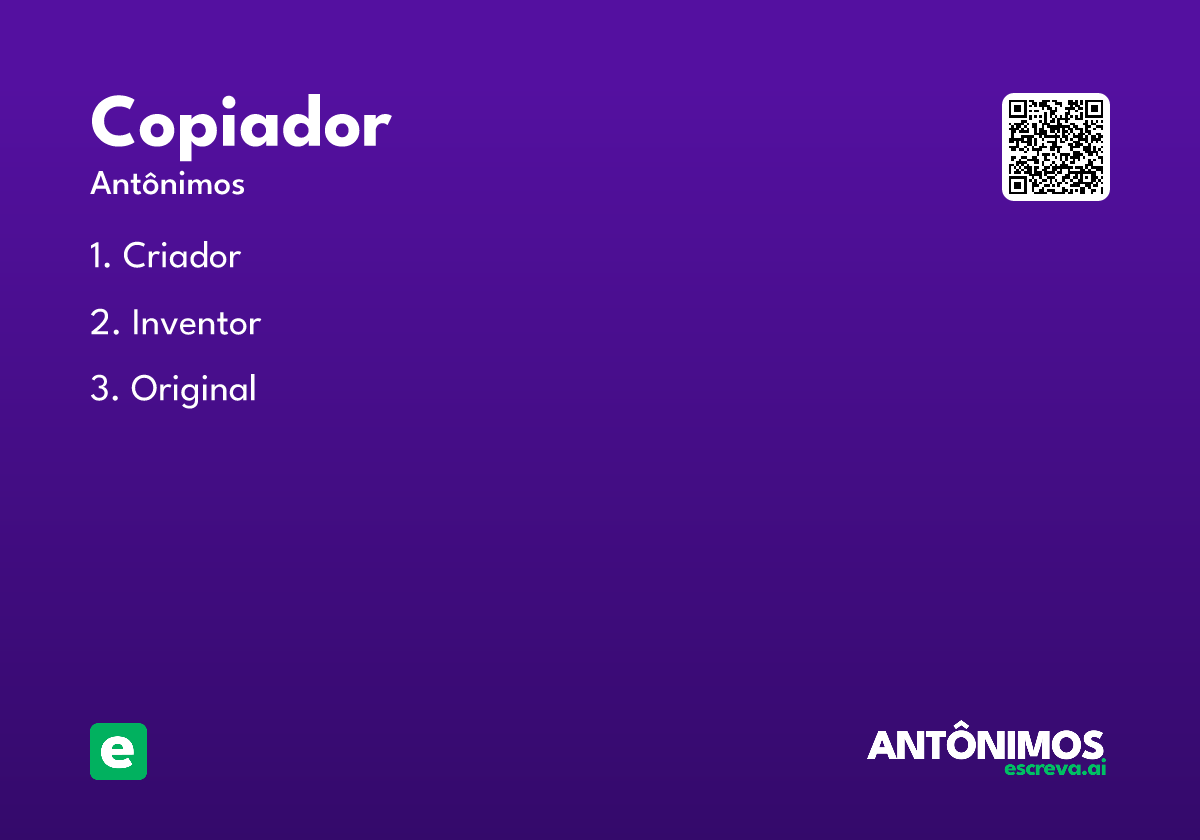 Copiador

Antônimos

1. Criador

2. Inventor

3. Original

e

ANTÔNIMOS
escreva.ai